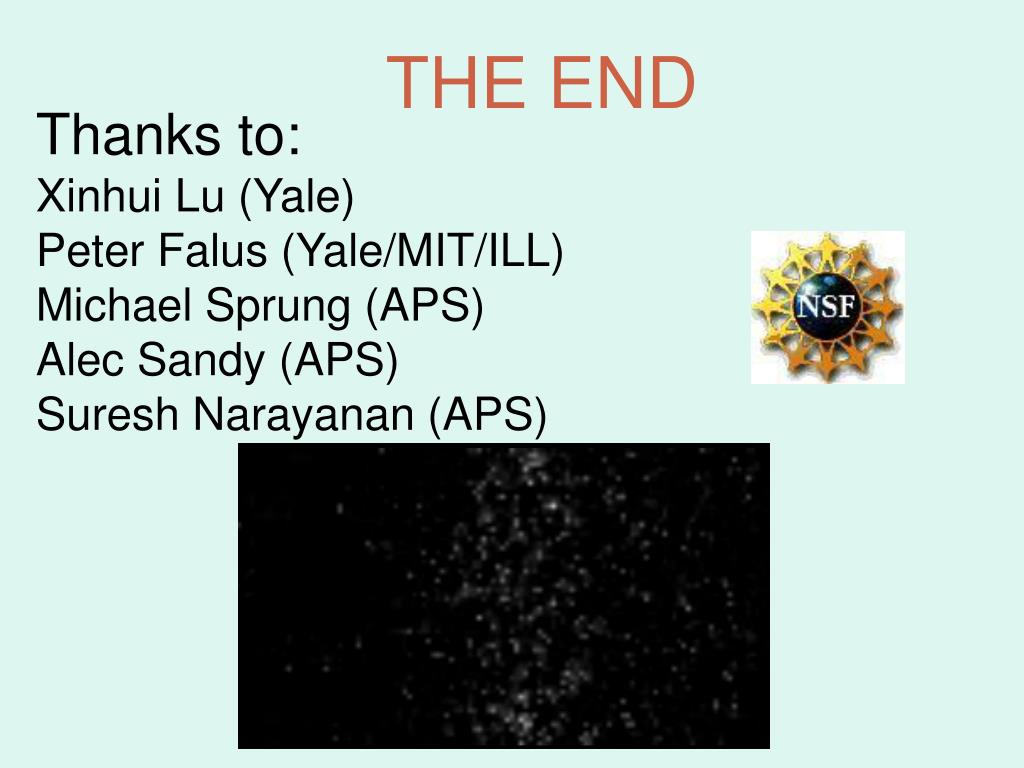 THE END

Thanks to:
Xinhui Lu (Yale)
Peter Falus (Yale/MIT/ILL)
Michael Sprung (APS)
Alec Sandy (APS)
Suresh Narayanan (APS)

NSF